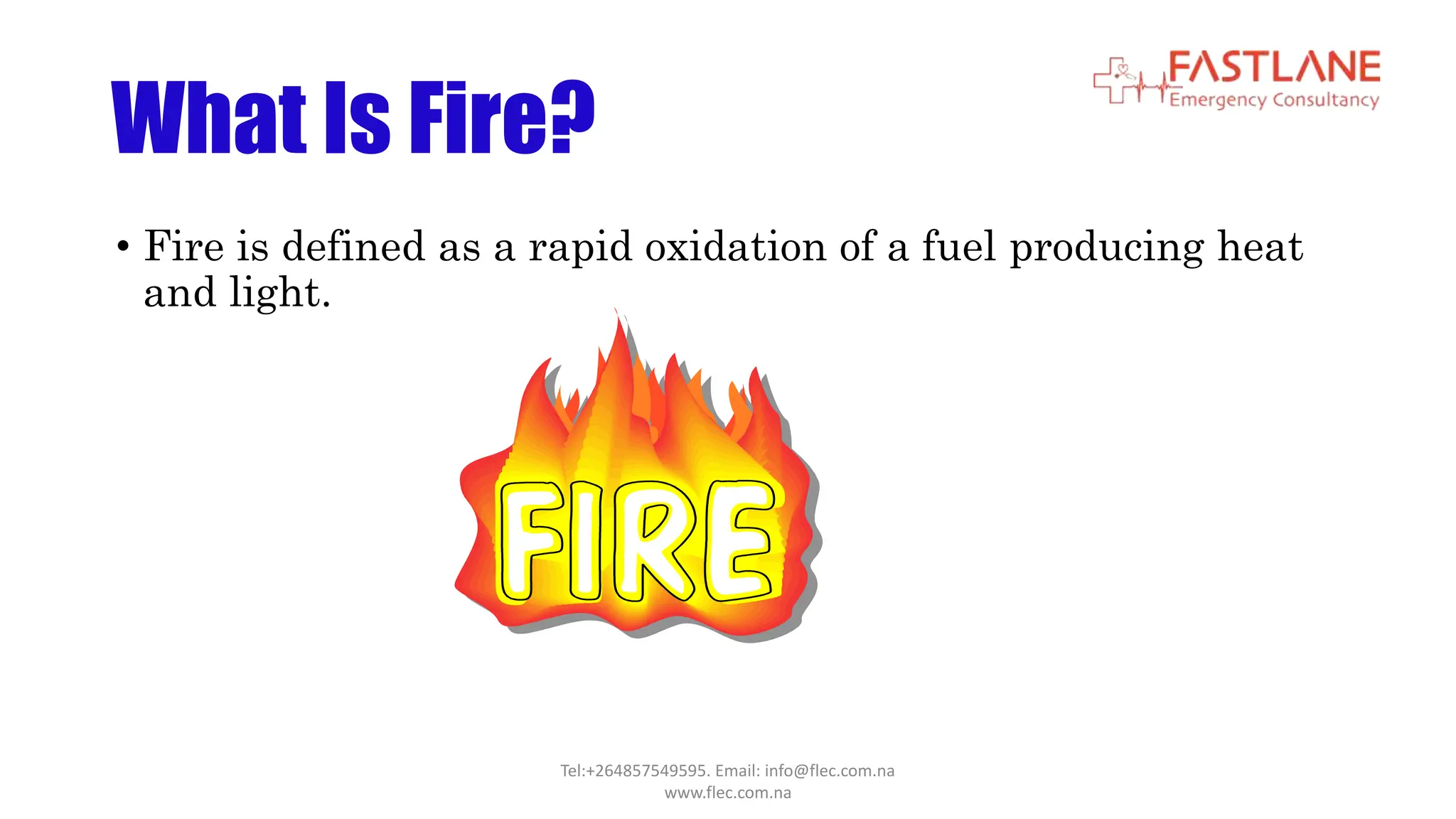 What Is Fire?

FASTLANE
Emergency Consultancy

• Fire is defined as a rapid oxidation of a fuel producing heat and light.

FIRE

Tel:+264857549595. Email: info@flec.com.na
www.flec.com.na